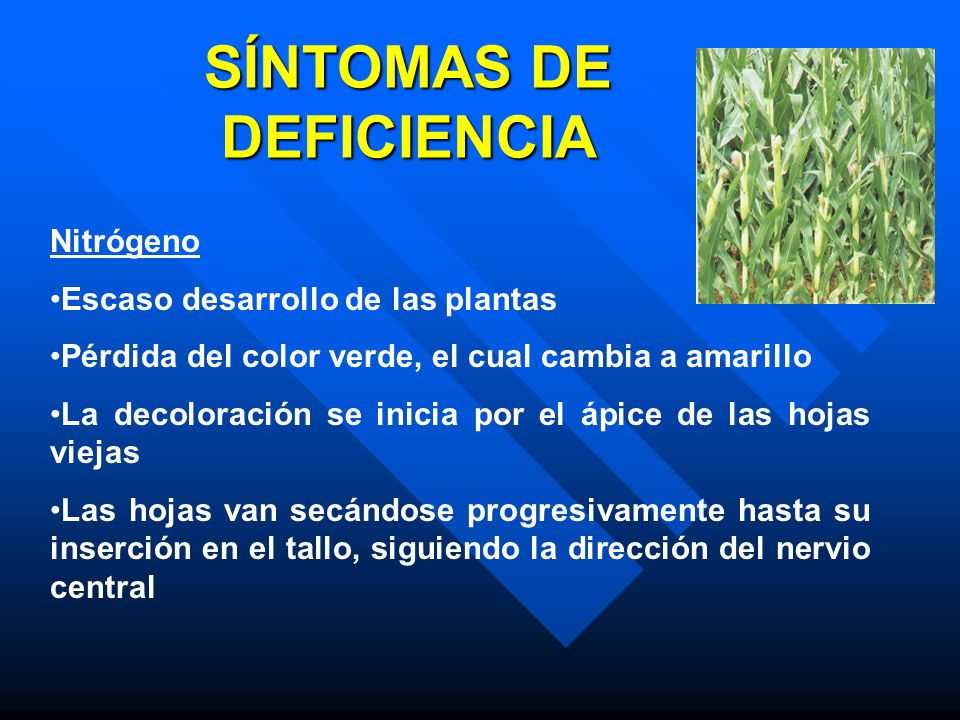 SÍNTOMAS DE DEFICIENCIA

Nitrógeno

•Escaso desarrollo de las plantas

•Pérdida del color verde, el cual cambia a amarillo

•La decoloración se inicia por el ápice de las hojas viejas

•Las hojas van secándose progresivamente hasta su inserción en el tallo, siguiendo la dirección del nervio central